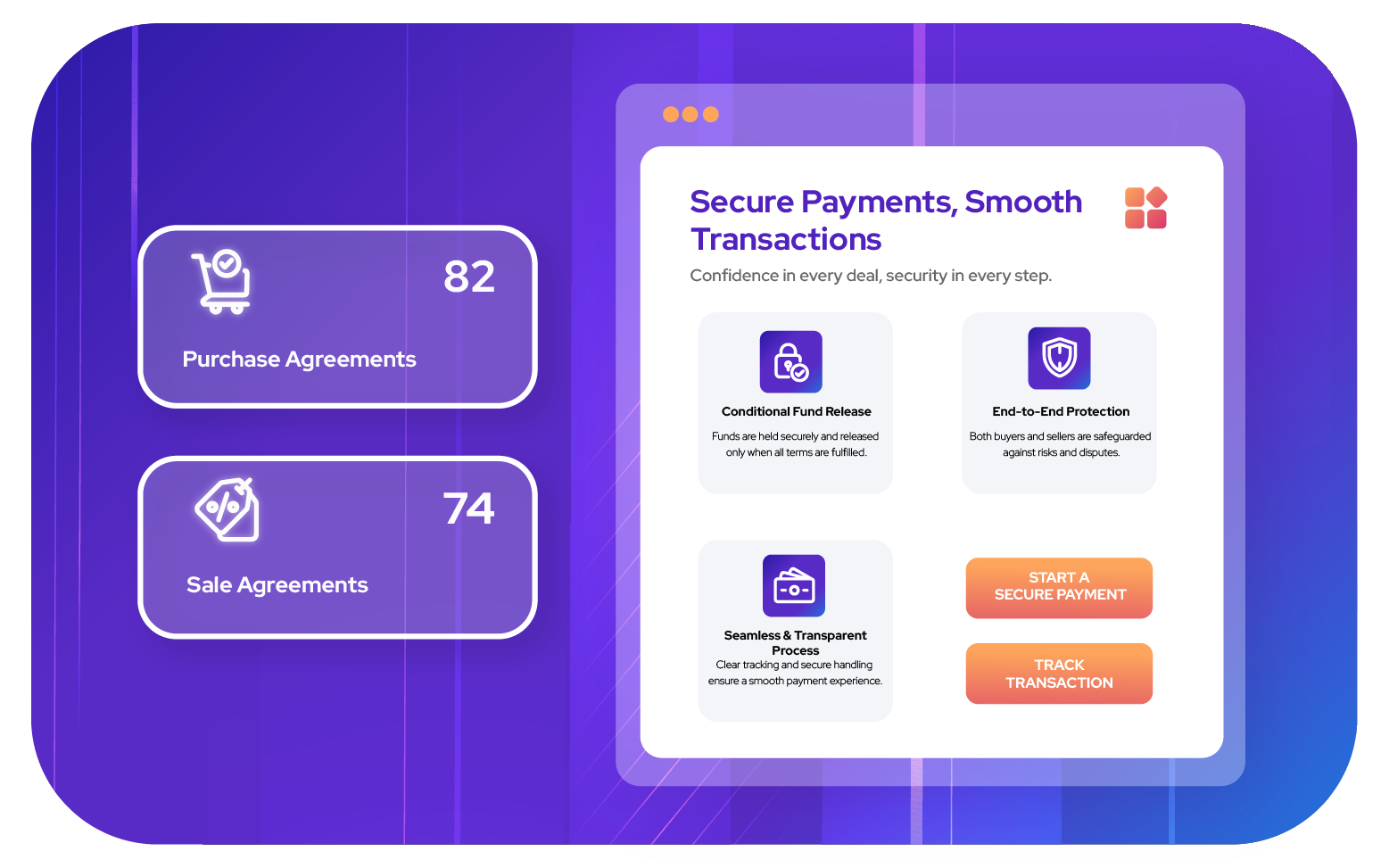 82

Purchase Agreements

74

Sale Agreements

Secure Payments, Smooth Transactions

Confidence in every deal, security in every step.

Conditional Fund Release

Funds are held securely and released only when all terms are fulfilled.

End-to-End Protection

Both buyers and sellers are safeguarded against risks and disputes.

Seamless & Transparent Process

Clear tracking and secure handling ensure a smooth payment experience.

START A SECURE PAYMENT

TRACK TRANSACTION